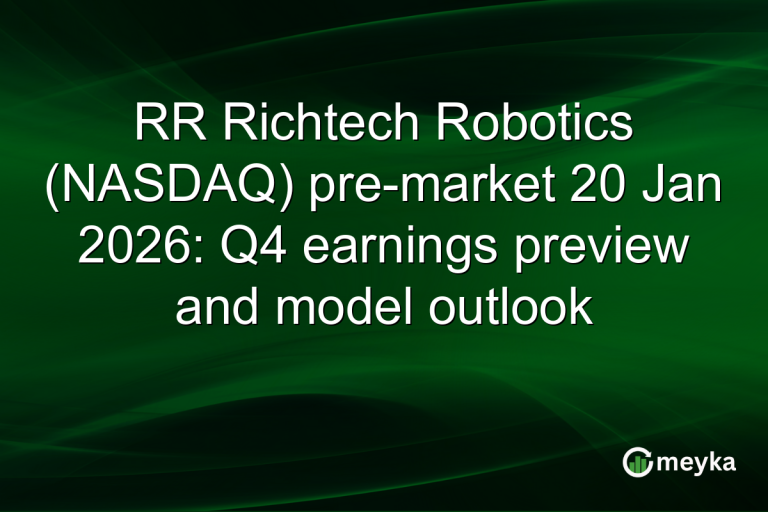 RR Richtech Robotics (NASDAQ) pre-market 20 Jan 2026: Q4 earnings preview and model outlook

meyka